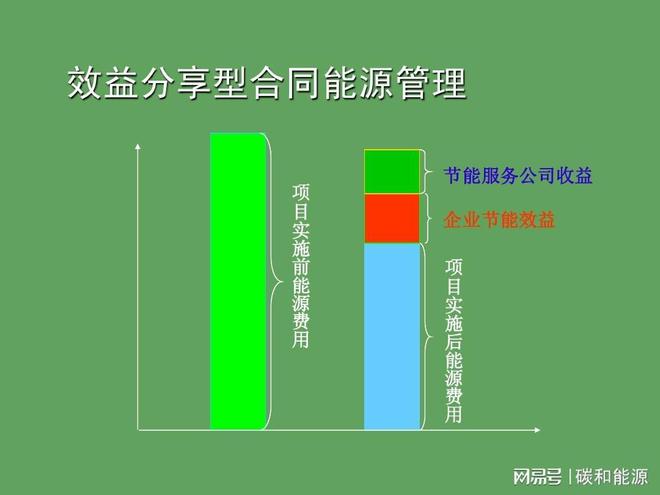 效益分享型合同能源管理

项目实施前能源费用

节能服务公司收益

企业节能效益

项目实施后能源费用

网易号 | 碳和能源